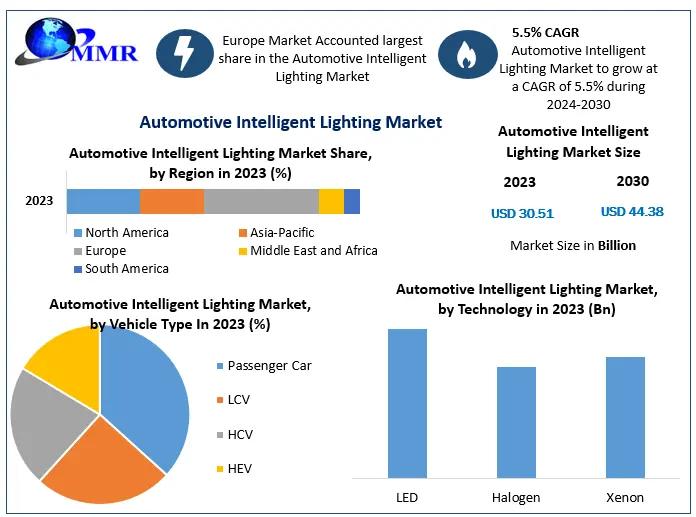 MMR

Europe Market Accounted largest share in the Automotive Intelligent Lighting Market

5.5% CAGR
Automotive Intelligent Lighting Market to grow at a CAGR of 5.5% during 2024-2030

Automotive Intelligent Lighting Market

Automotive Intelligent Lighting Market Share, by Region in 2023 (%)

2023

North America
Asia-Pacific
Europe
Middle East and Africa
South America

Automotive Intelligent Lighting Market Size

2023
2030

USD 30.51
USD 44.38

Market Size in Billion

Automotive Intelligent Lighting Market, by Vehicle Type In 2023 (%)

Passenger Car
LCV
HCV
HEV

Automotive Intelligent Lighting Market, by Technology in 2023 (Bn)

LED
Halogen
Xenon